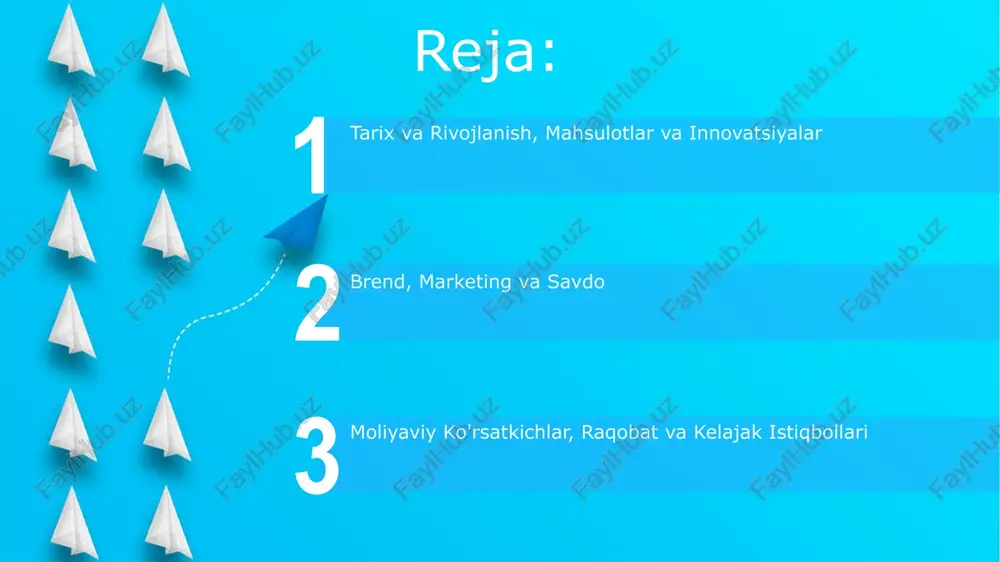 Reja:

1 Tarix va Rivojlanish, Mahsulotlar va Innovatsiyalar

2 Brend, Marketing va Savdo

3 Moliyaviy Ko'rsatkichlar, Raqobat va Kelajak Istiqbollari

FaylHub.uz